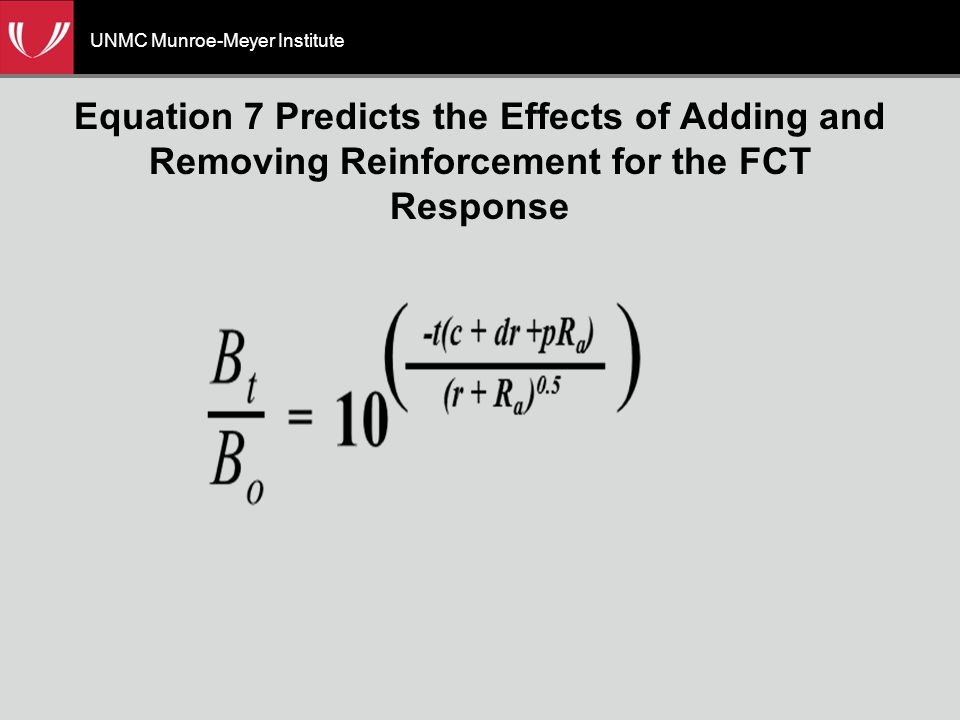 UNMC Munroe-Meyer Institute

Equation 7 Predicts the Effects of Adding and Removing Reinforcement for the FCT Response

$\frac{B_t}{B_o} = 10^{\left(\frac{-t(c + dr + pR_a)}{(r + R_a)^{0.5}}\right)}$